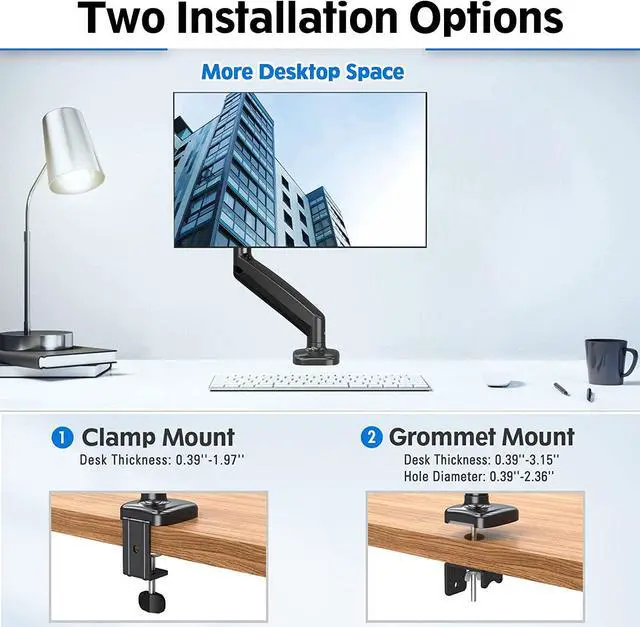 Two Installation Options

More Desktop Space

1 Clamp Mount
Desk Thickness: 0.39''-1.97''

2 Grommet Mount
Desk Thickness: 0.39''-3.15''
Hole Diameter: 0.39''-2.36''